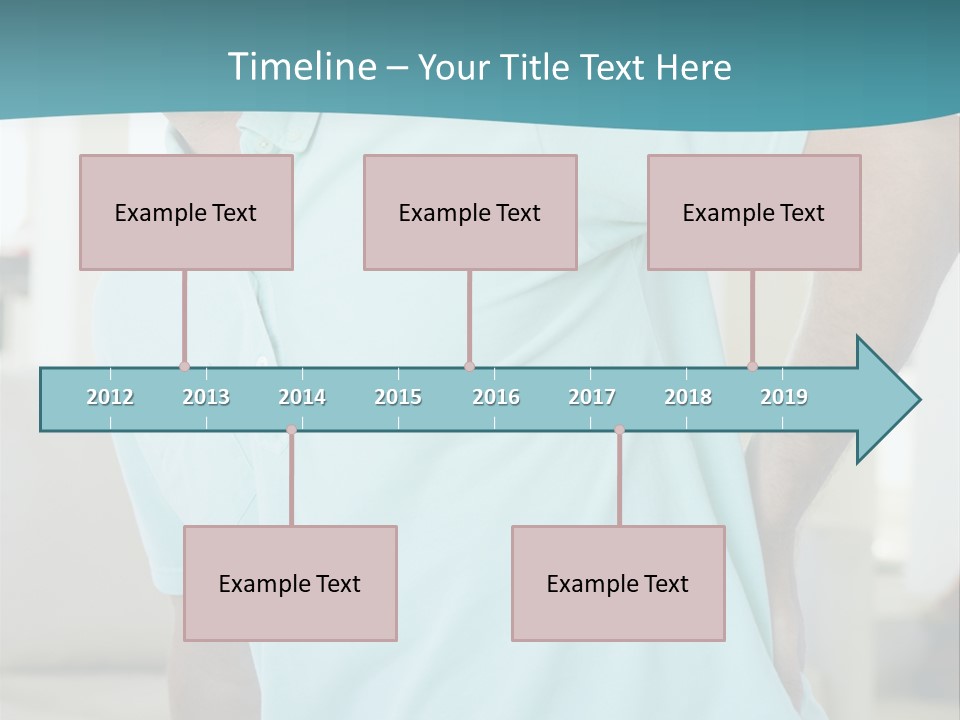 Timeline – Your Title Text Here

Example Text

Example Text

Example Text

2012 2013 2014 2015 2016 2017 2018 2019

Example Text

Example Text